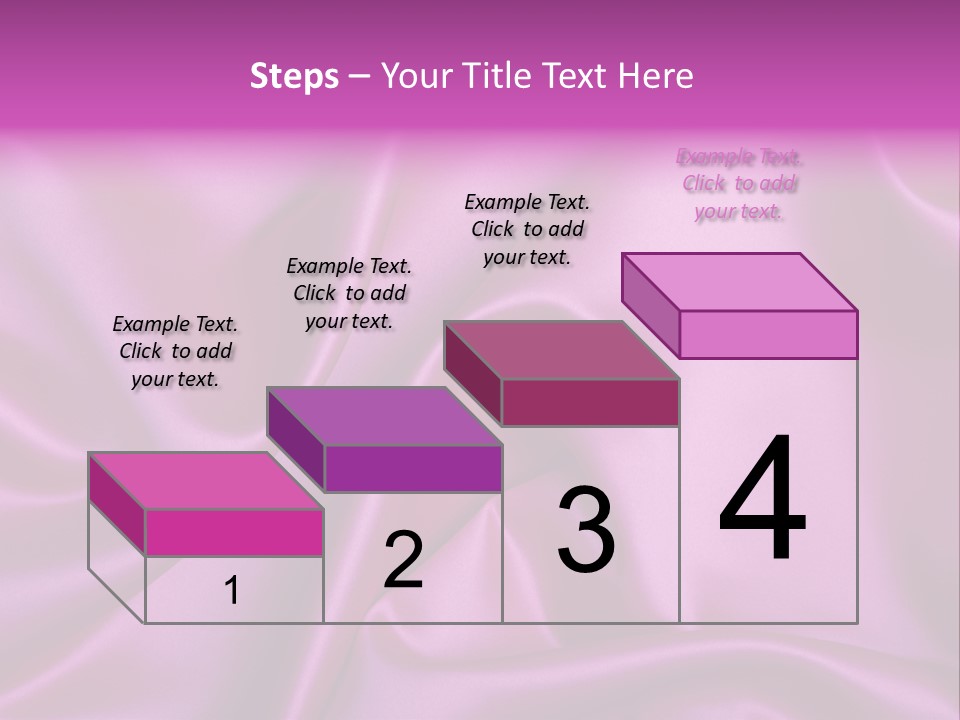 Steps – Your Title Text Here

Example Text. Click to add your text.

Example Text. Click to add your text.

Example Text. Click to add your text.

Example Text. Click to add your text.

1

2

3

4